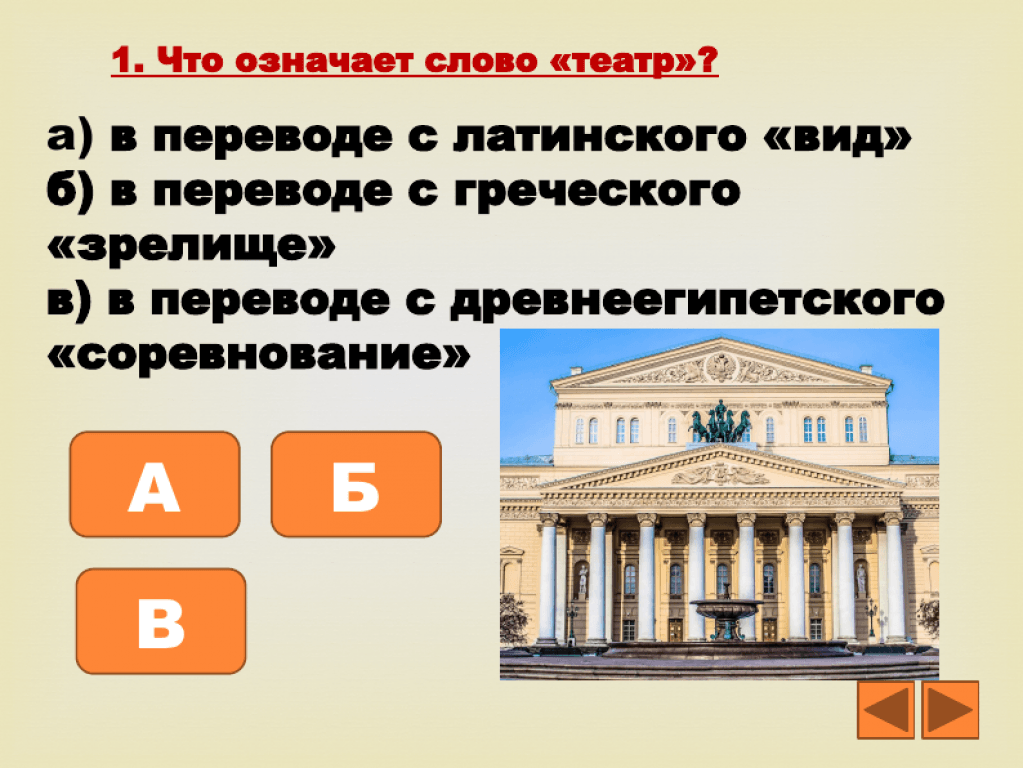 1. Что означает слово «театр»?

а) в переводе с латинского «вид»
б) в переводе с греческого «зрелище»
в) в переводе с древнеегипетского «соревнование»

А

Б

В